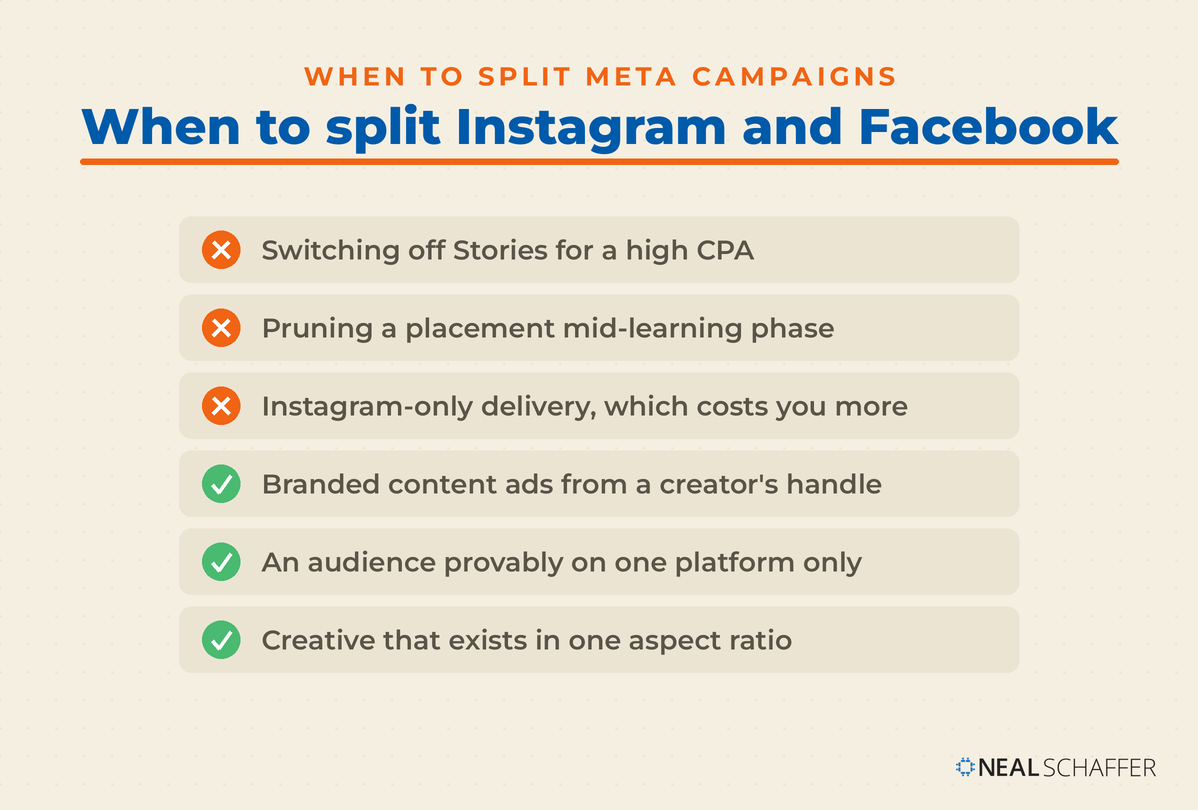 WHEN TO SPLIT META CAMPAIGNS

When to split Instagram and Facebook

Switching off Stories for a high CPA

Pruning a placement mid-learning phase

Instagram-only delivery, which costs you more

Branded content ads from a creator's handle

An audience provably on one platform only

Creative that exists in one aspect ratio

NEAL SCHAFFER